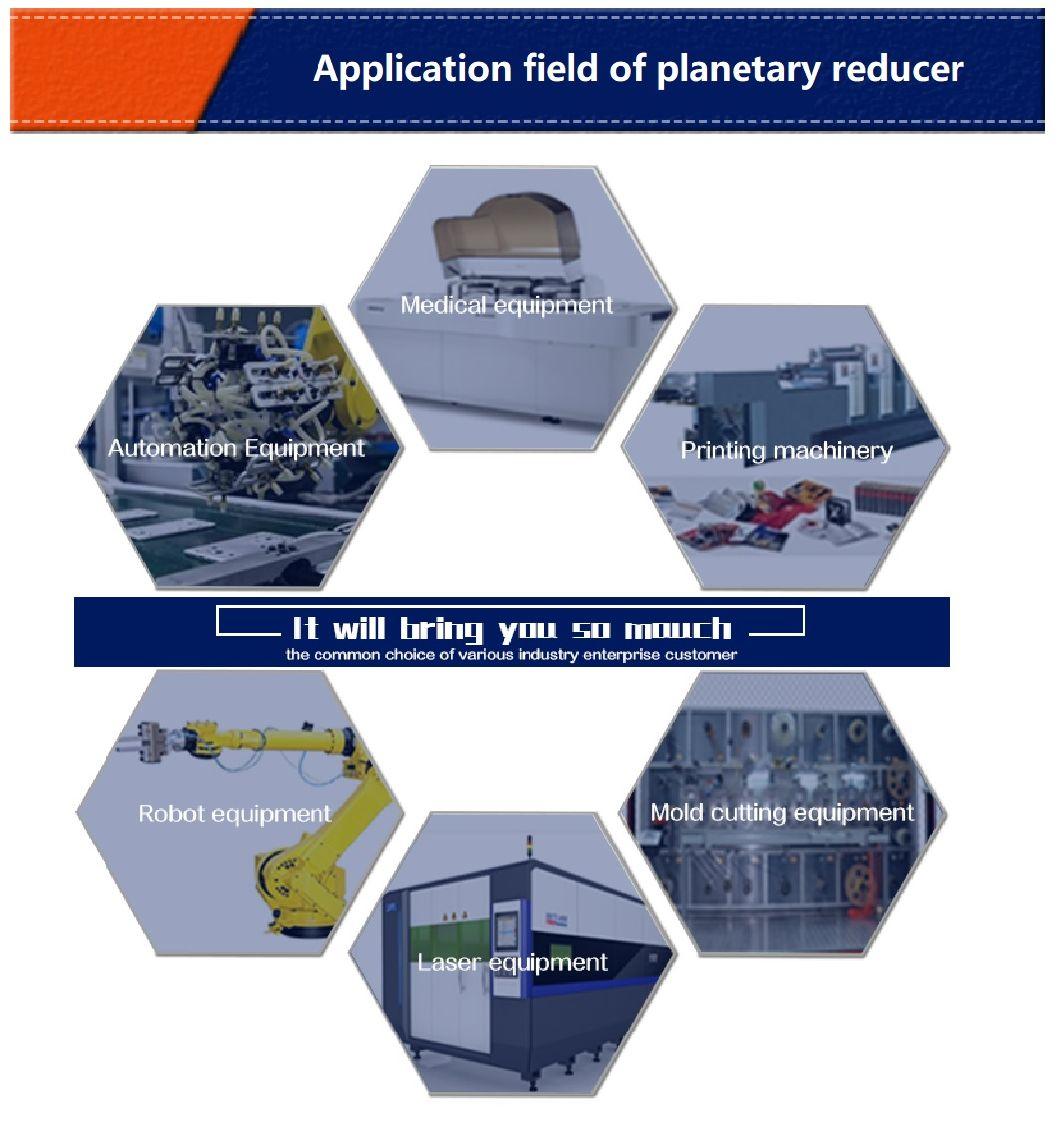 Application field of planetary reducer

Medical equipment

Automation Equipment

Printing machinery

It will bring you so mouch
the common choice of various industry enterprise customer

Robot equipment

Mold cutting equipment

Laser equipment